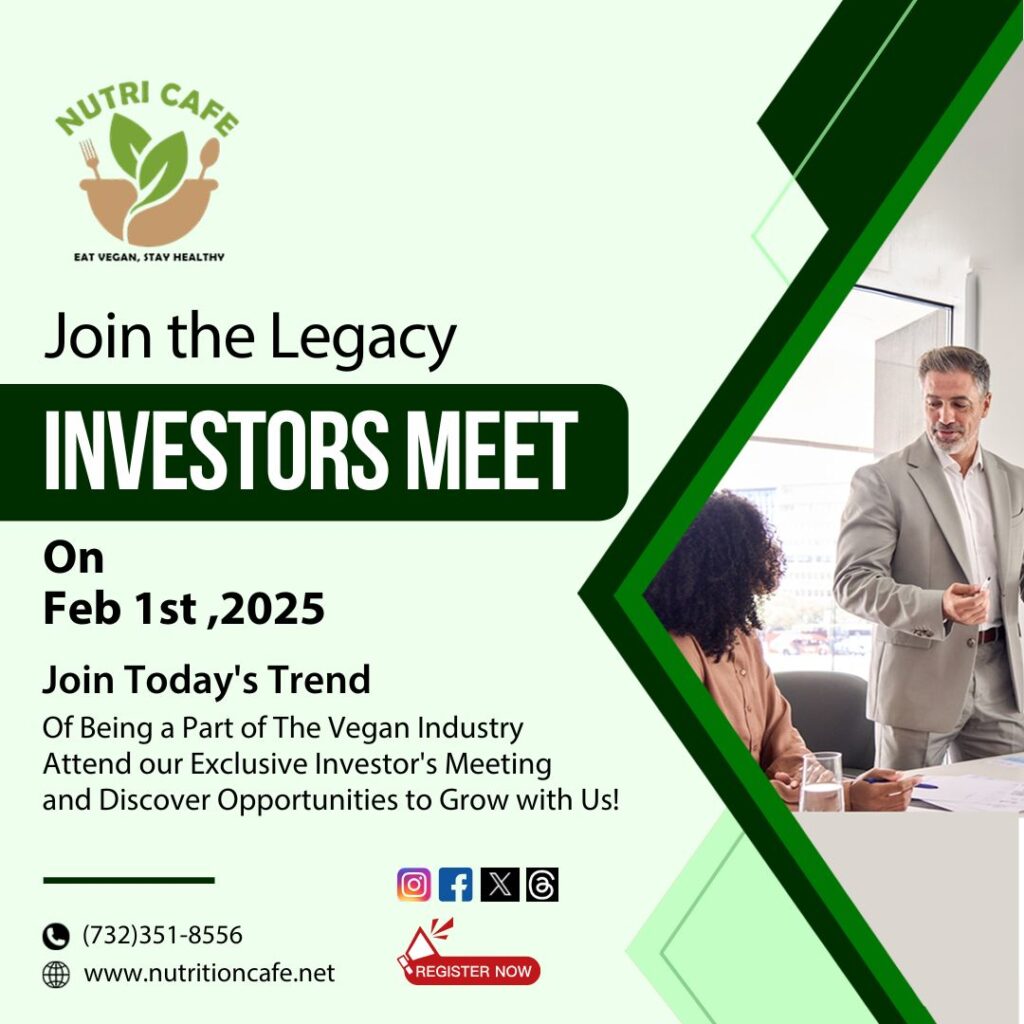 NUTRI CAFE

EAT VEGAN, STAY HEALTHY

Join the Legacy

INVESTORS MEET

On
Feb 1st ,2025

Join Today's Trend

Of Being a Part of The Vegan Industry
Attend our Exclusive Investor's Meeting
and Discover Opportunities to Grow with Us!

(732)351-8556

www.nutritioncafe.net

REGISTER NOW